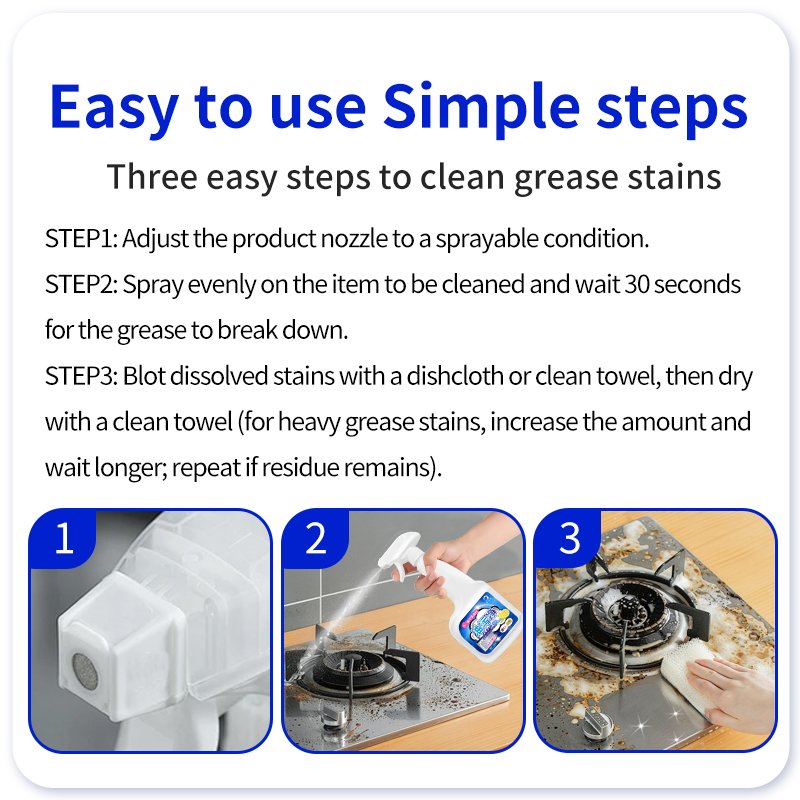 Easy to use Simple steps

Three easy steps to clean grease stains

STEP1: Adjust the product nozzle to a sprayable condition.

STEP2: Spray evenly on the item to be cleaned and wait 30 seconds for the grease to break down.

STEP3: Blot dissolved stains with a dishcloth or clean towel, then dry with a clean towel (for heavy grease stains, increase the amount and wait longer; repeat if residue remains).

1

2

3